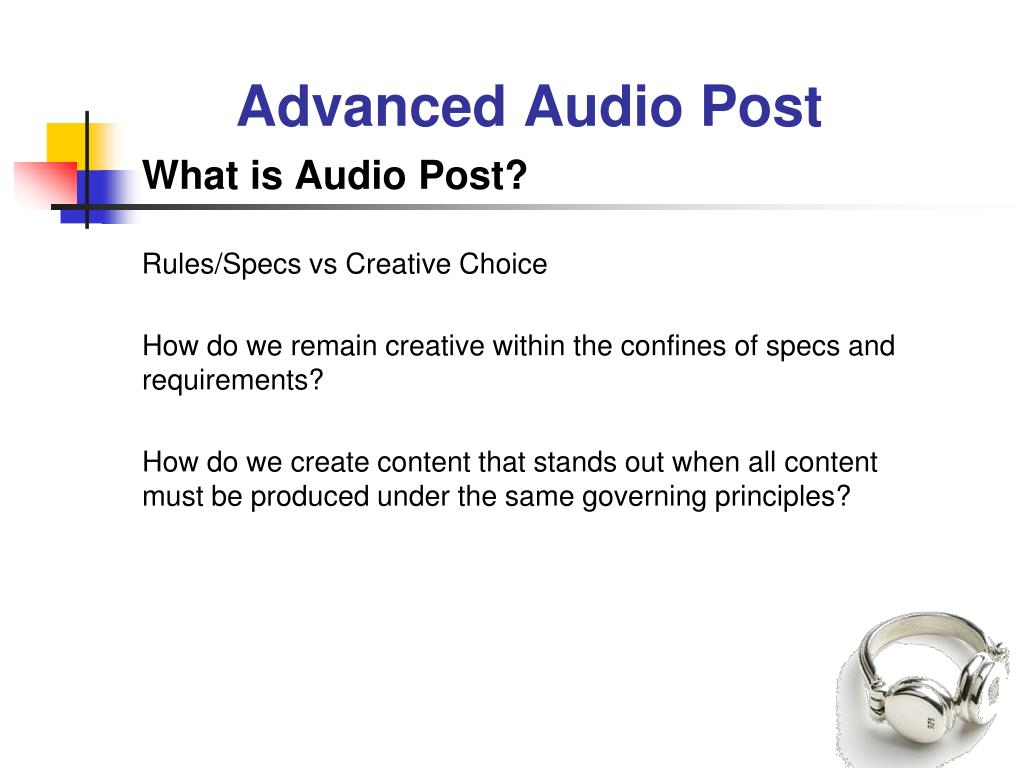 Advanced Audio Post

What is Audio Post?

Rules/Specs vs Creative Choice

How do we remain creative within the confines of specs and requirements?

How do we create content that stands out when all content must be produced under the same governing principles?

925